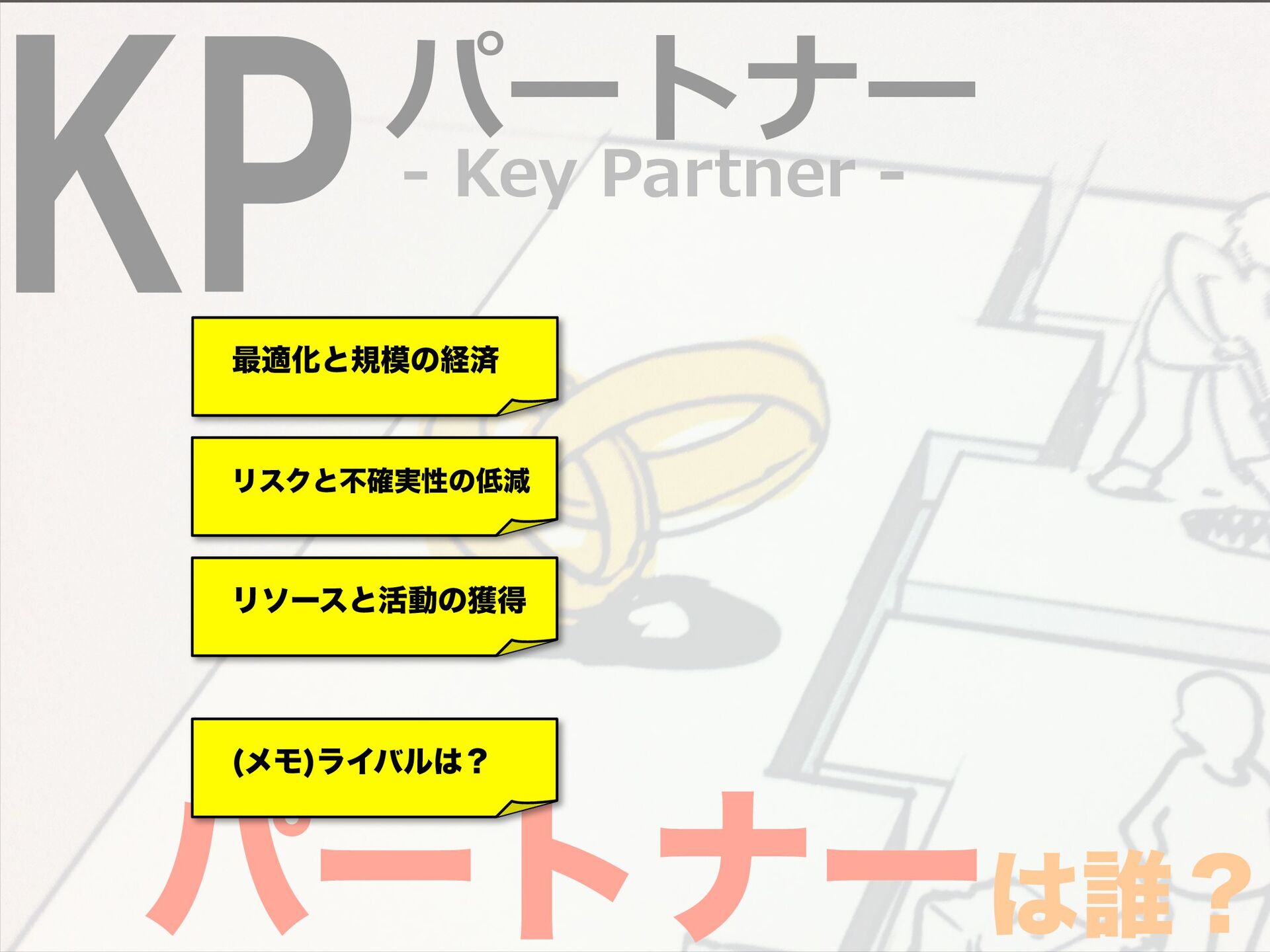 KP パートナー

- Key Partner -

最適化と規模の経済

リスクと不確実性の低減

リソースと活動の獲得

(メモ)ライバルは？

パートナーは誰？